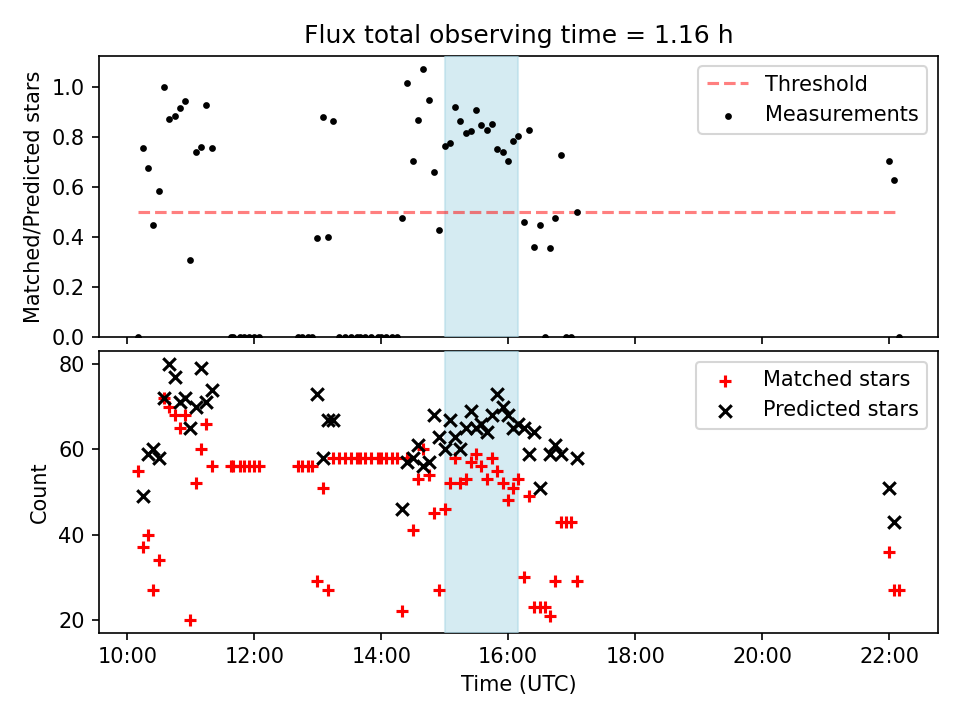 Flux total observing time = 1.16 h

Matched/Predicted stars

1.0
0.8
0.6
0.4
0.2
0.0

Threshold
Measurements

Count

80
60
40
20

Matched stars
Predicted stars

10:00
12:00
14:00
16:00
18:00
20:00
22:00

Time (UTC)